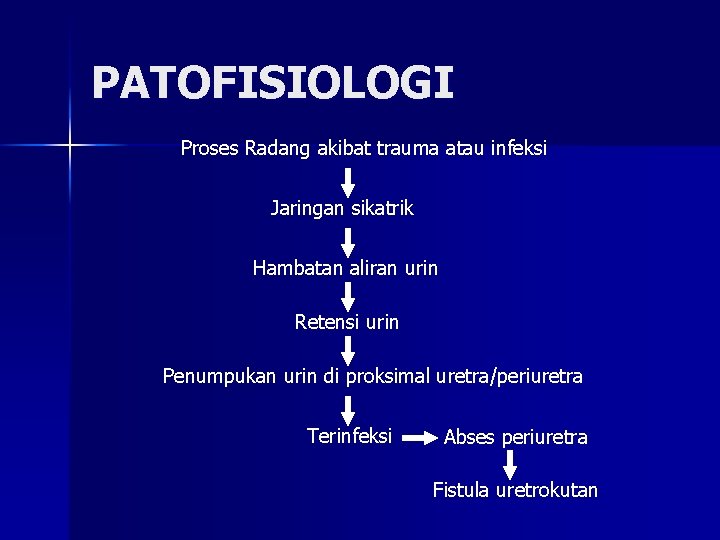 PATOFISIOLOGI

Proses Radang akibat trauma atau infeksi

Jaringan sikatrik

Hambatan aliran urin

Retensi urin

Penumpukan urin di proksimal uretra/periuretra

Terinfeksi

Abses periuretra

Fistula uretrokutan